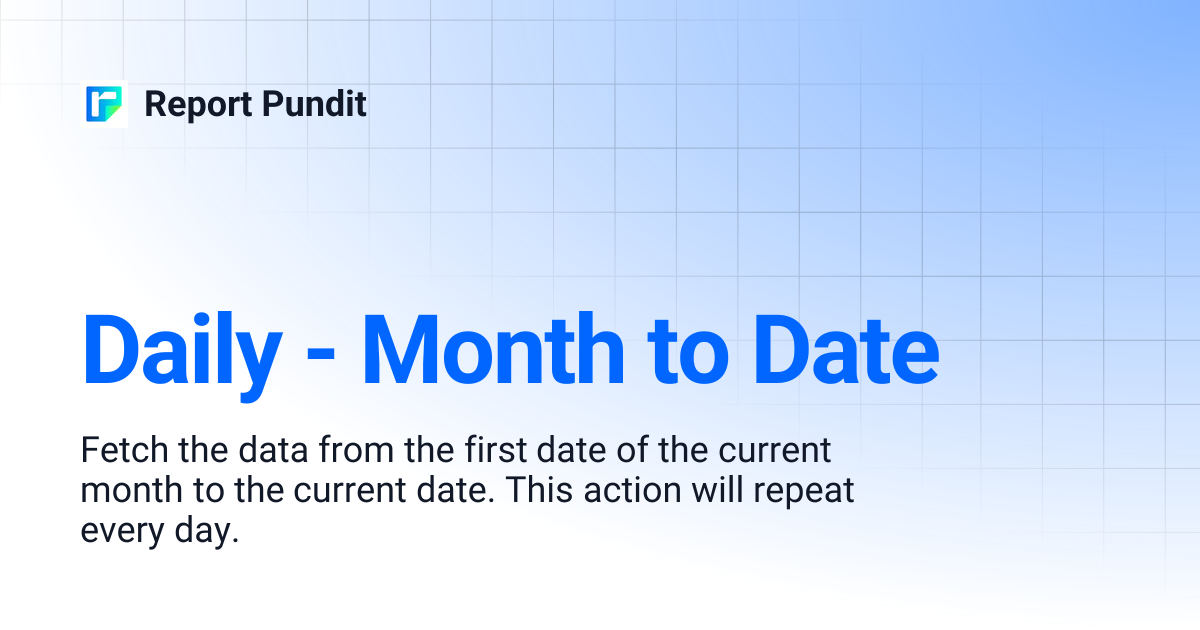 Report Pundit

Daily - Month to Date

Fetch the data from the first date of the current month to the current date. This action will repeat every day.